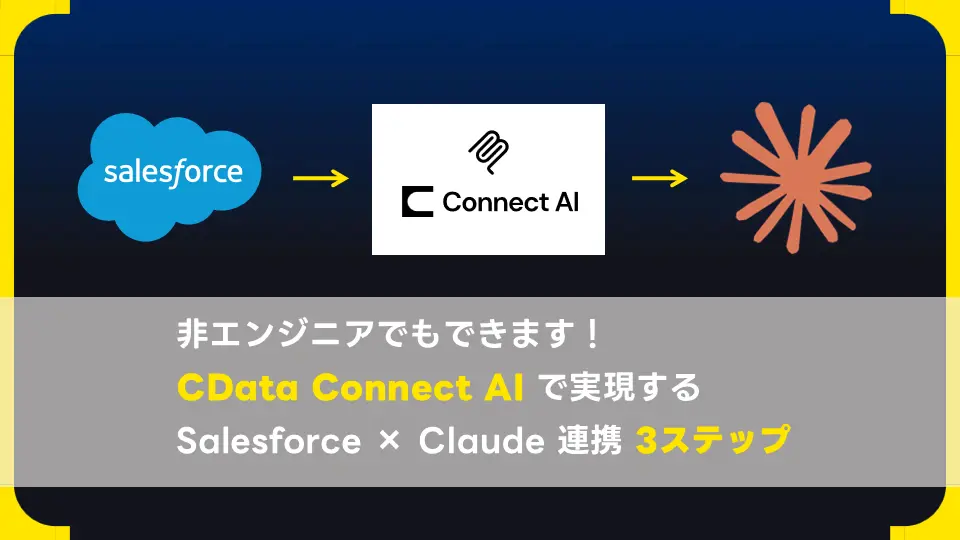 salesforce

Connect AI

非エンジニアでもできます！
CData Connect AI で実現する
Salesforce × Claude 連携 3ステップ